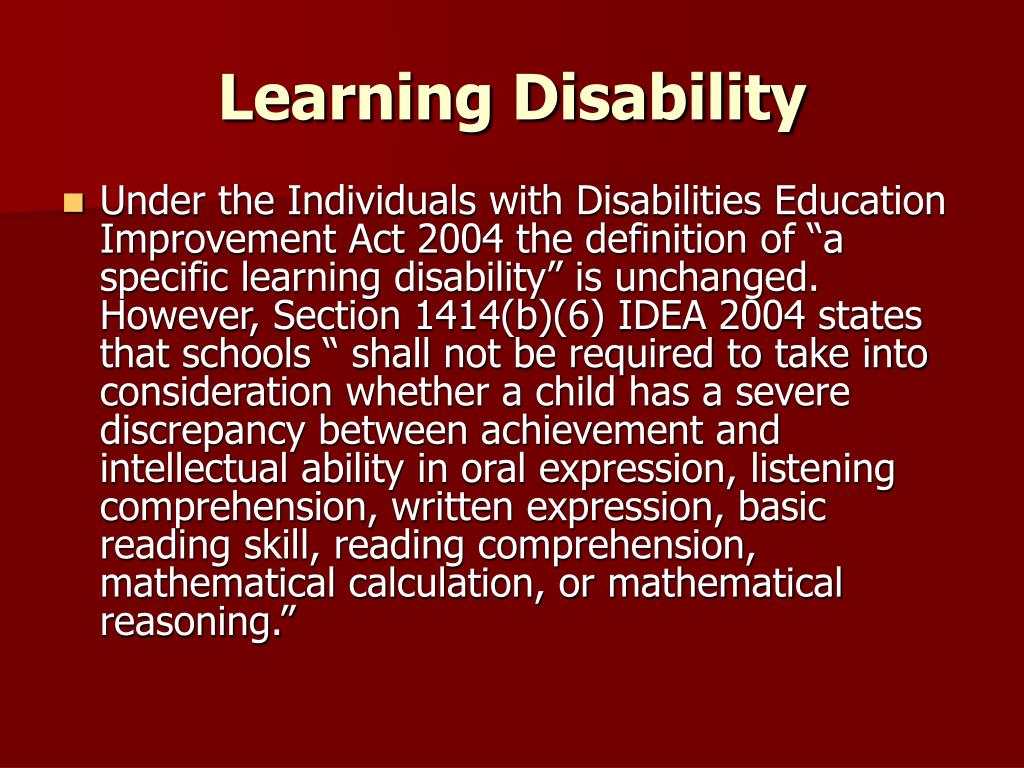 Learning Disability

• Under the Individuals with Disabilities Education Improvement Act 2004 the definition of "a specific learning disability" is unchanged. However, Section 1414(b)(6) IDEA 2004 states that schools " shall not be required to take into consideration whether a child has a severe discrepancy between achievement and intellectual ability in oral expression, listening comprehension, written expression, basic reading skill, reading comprehension, mathematical calculation, or mathematical reasoning."